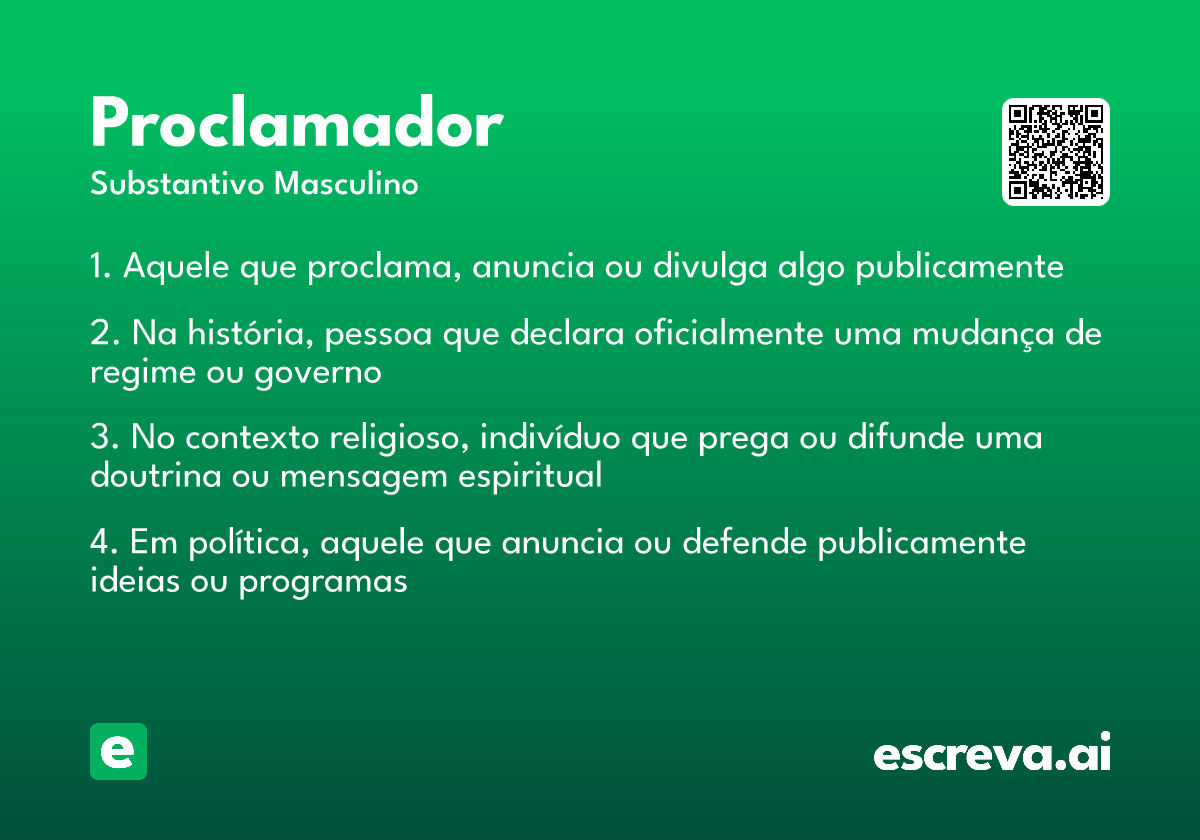 Proclamador
Substantivo Masculino

1. Aquele que proclama, anuncia ou divulga algo publicamente

2. Na história, pessoa que declara oficialmente uma mudança de regime ou governo

3. No contexto religioso, indivíduo que prega ou difunde uma doutrina ou mensagem espiritual

4. Em política, aquele que anuncia ou defende publicamente ideias ou programas

e

escreva.ai